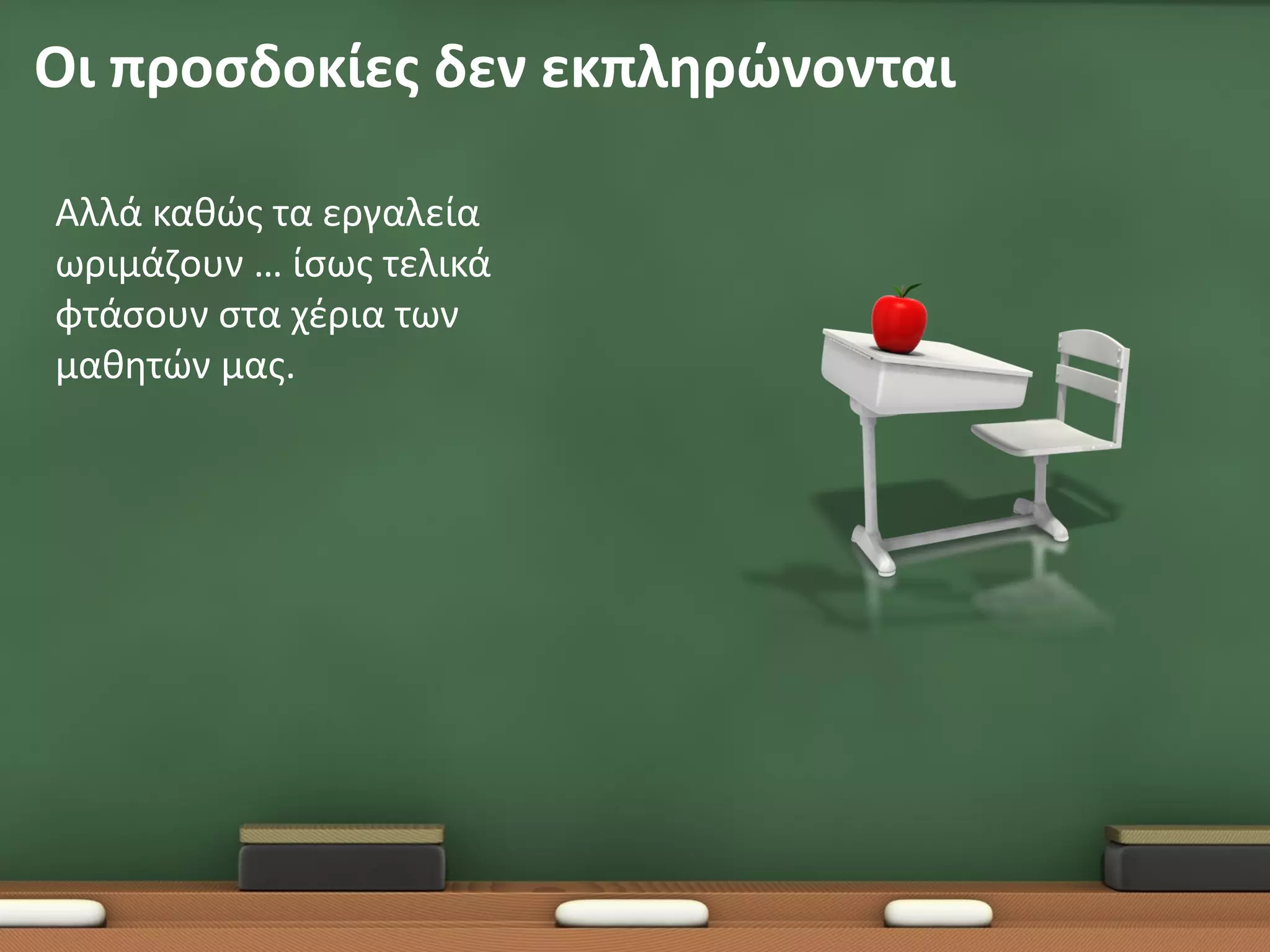 Οι προσδοκίες δεν εκπληρώνονται

Αλλά καθώς τα εργαλεία ωριμάζουν … ίσως τελικά φτάσουν στα χέρια των μαθητών μας.